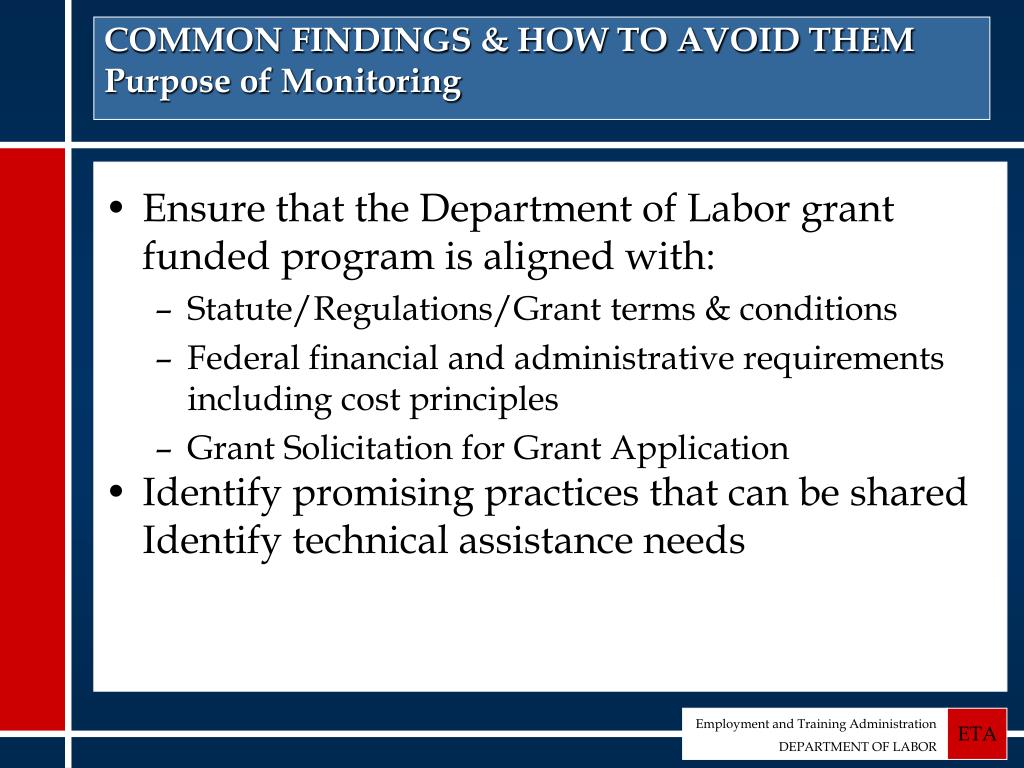 COMMON FINDINGS & HOW TO AVOID THEM
Purpose of Monitoring

• Ensure that the Department of Labor grant funded program is aligned with:
– Statute/Regulations/Grant terms & conditions
– Federal financial and administrative requirements including cost principles
– Grant Solicitation for Grant Application
• Identify promising practices that can be shared Identify technical assistance needs

Employment and Training Administration
DEPARTMENT OF LABOR
ETA